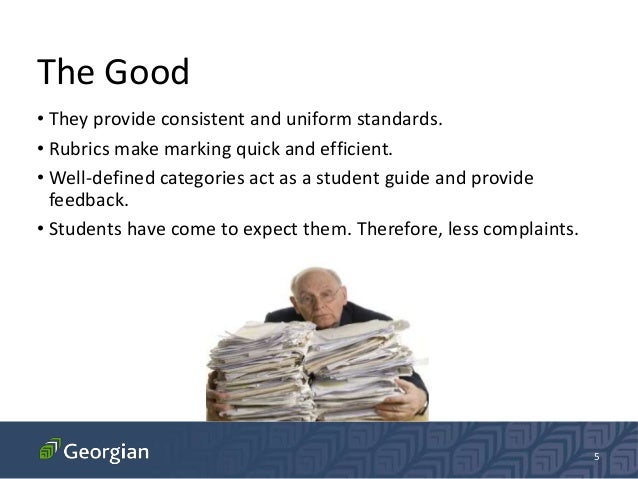 The Good

• They provide consistent and uniform standards.

• Rubrics make marking quick and efficient.

• Well-defined categories act as a student guide and provide feedback.

• Students have come to expect them. Therefore, less complaints.

Georgian

5